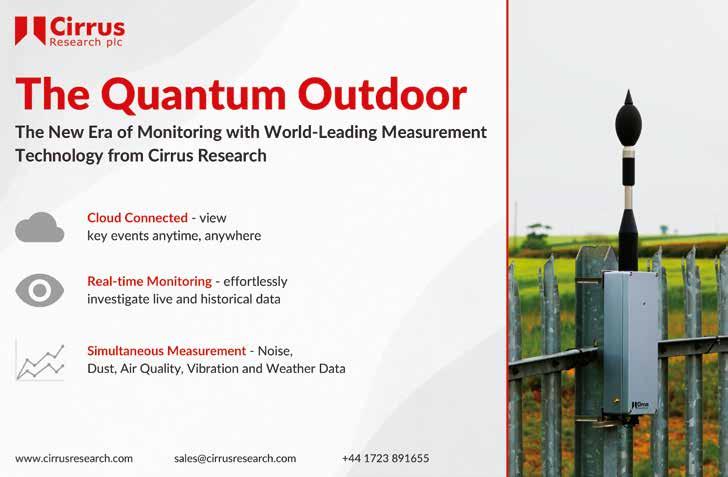 Cirrus
Research plc

The Quantum Outdoor

The New Era of Monitoring with World-Leading Measurement Technology from Cirrus Research

Cloud Connected - view key events anytime, anywhere

Real-time Monitoring - effortlessly investigate live and historical data

Simultaneous Measurement - Noise, Dust, Air Quality, Vibration and Weather Data

www.cirrusresearch.com sales@cirrusresearch.com +44 1723 891655

Cirrus